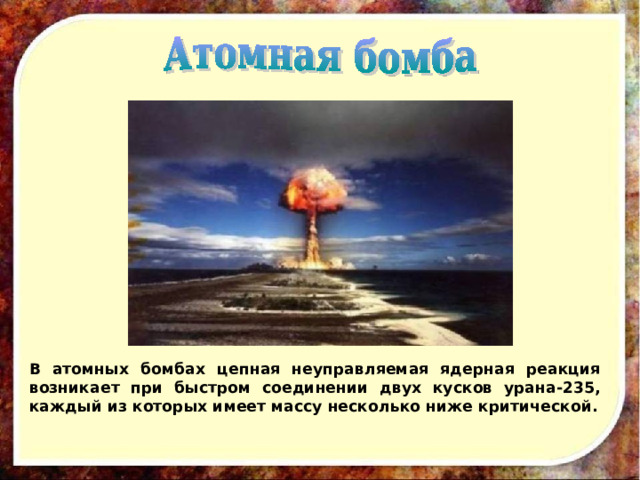 Атомная бомба

В атомных бомбах цепная неуправляемая ядерная реакция возникает при быстром соединении двух кусков урана-235, каждый из которых имеет массу несколько ниже критической.